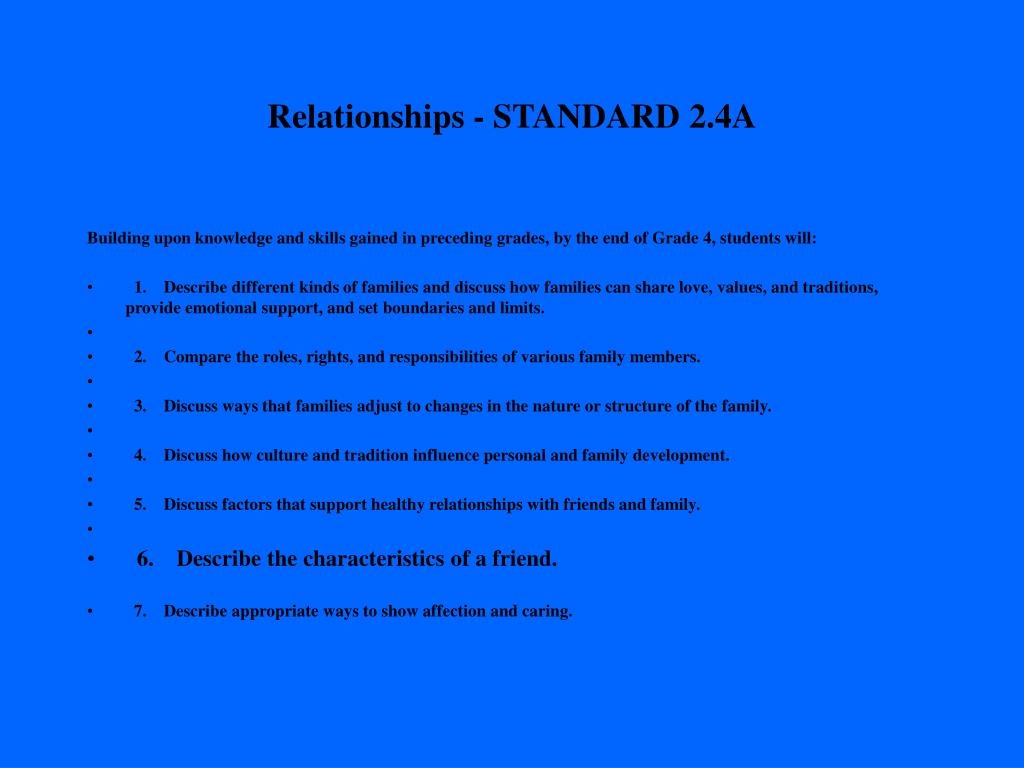 Relationships - STANDARD 2.4A

Building upon knowledge and skills gained in preceding grades, by the end of Grade 4, students will:

• 1. Describe different kinds of families and discuss how families can share love, values, and traditions, provide emotional support, and set boundaries and limits.
•
• 2. Compare the roles, rights, and responsibilities of various family members.
•
• 3. Discuss ways that families adjust to changes in the nature or structure of the family.
•
• 4. Discuss how culture and tradition influence personal and family development.
•
• 5. Discuss factors that support healthy relationships with friends and family.
•
• 6. Describe the characteristics of a friend.

• 7. Describe appropriate ways to show affection and caring.